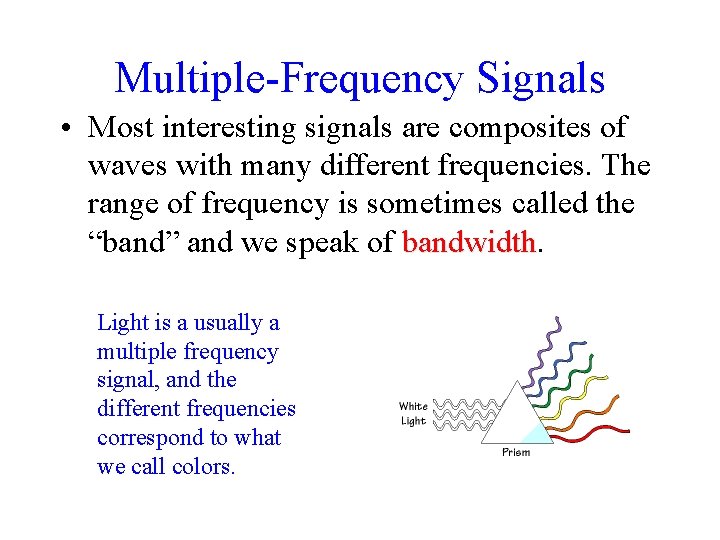 Multiple-Frequency Signals

• Most interesting signals are composites of waves with many different frequencies. The range of frequency is sometimes called the “band” and we speak of bandwidth.

Light is a usually a multiple frequency signal, and the different frequencies correspond to what we call colors.

White Light

Prism